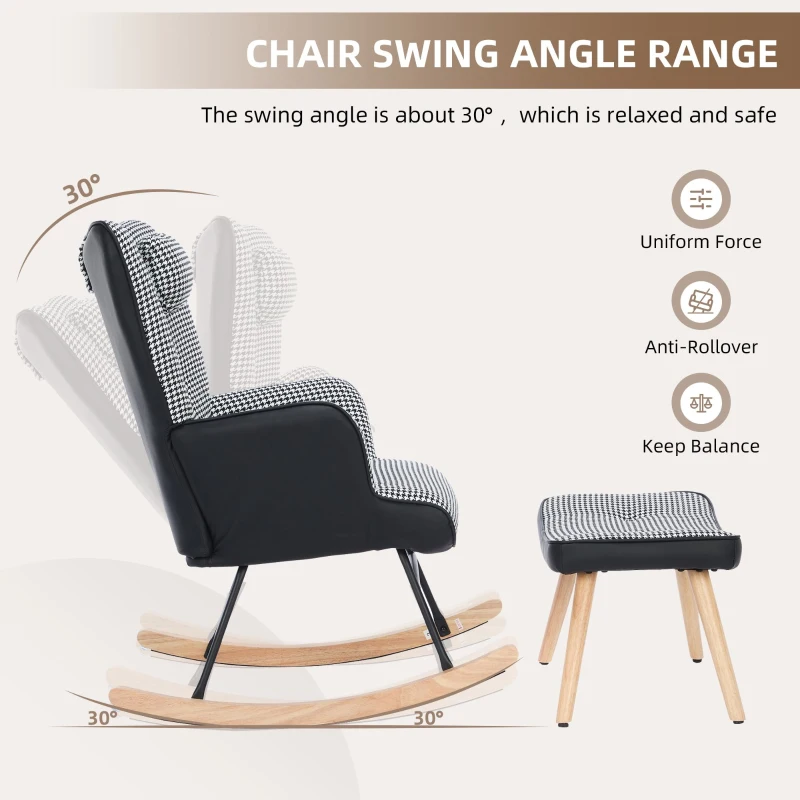 CHAIR SWING ANGLE RANGE

The swing angle is about 30° , which is relaxed and safe

30°

Uniform Force

Anti-Rollover

Keep Balance

30°

30°